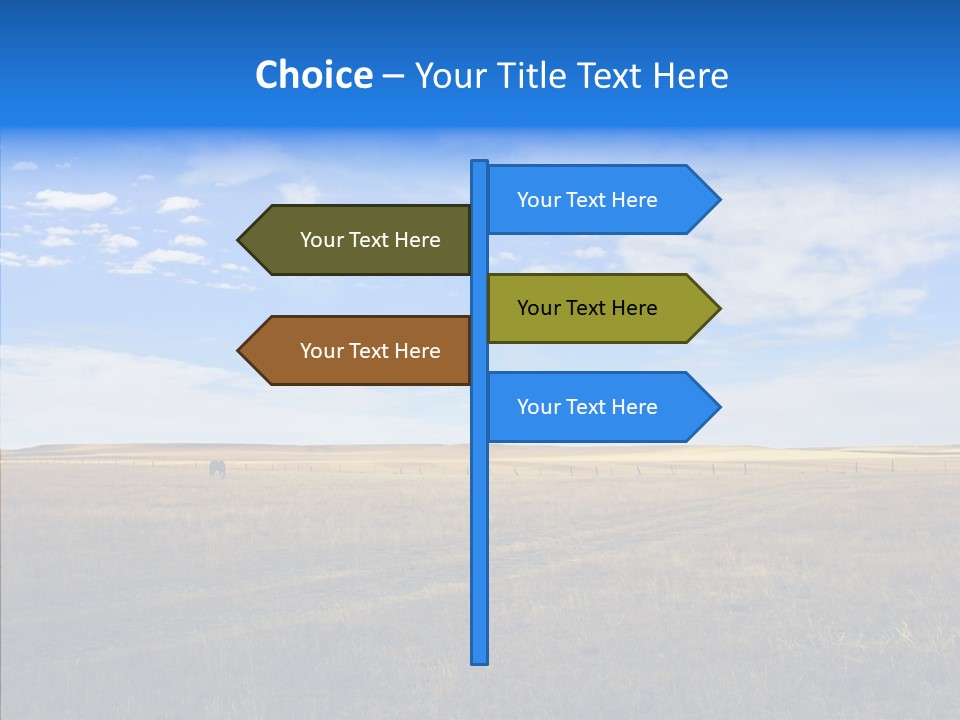 Choice – Your Title Text Here

Your Text Here

Your Text Here

Your Text Here

Your Text Here

Your Text Here